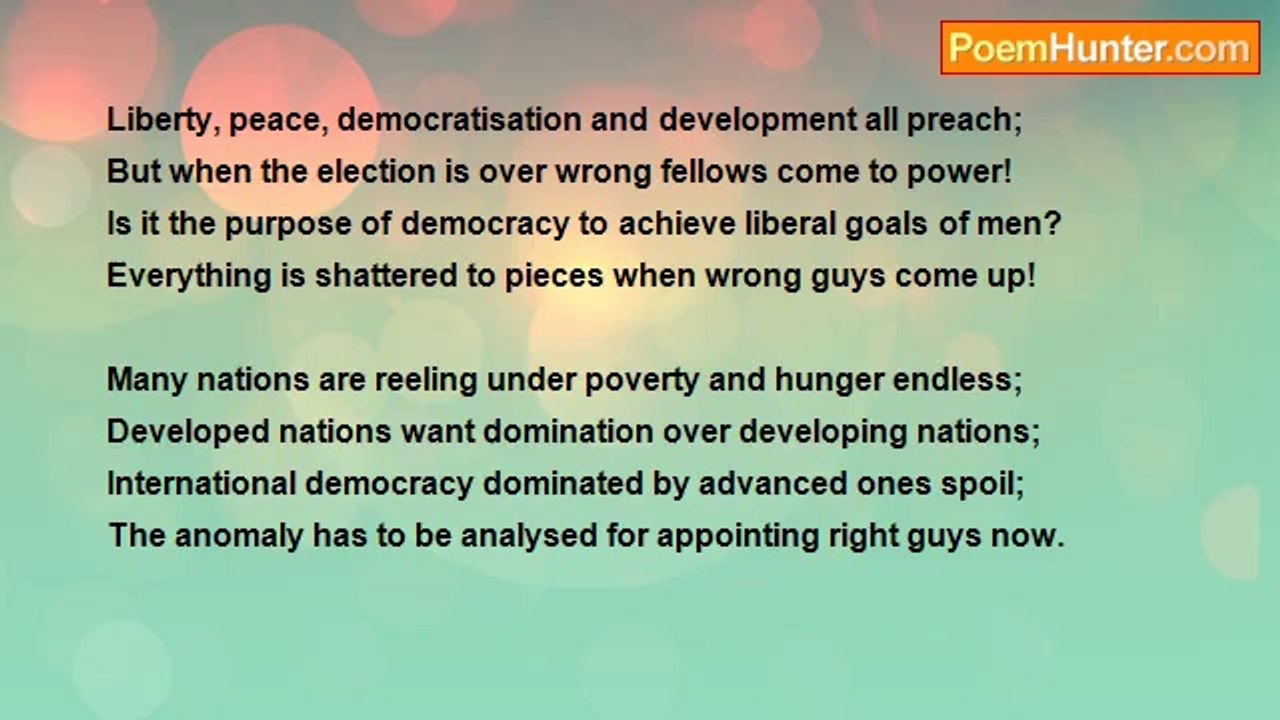 PoemHunter.com

Liberty, peace, democratisation and development all preach;
But when the election is over wrong fellows come to power!
Is it the purpose of democracy to achieve liberal goals of men?
Everything is shattered to pieces when wrong guys come up!

Many nations are reeling under poverty and hunger endless;
Developed nations want domination over developing nations;
International democracy dominated by advanced ones spoil;
The anomaly has to be analysed for appointing right guys now.